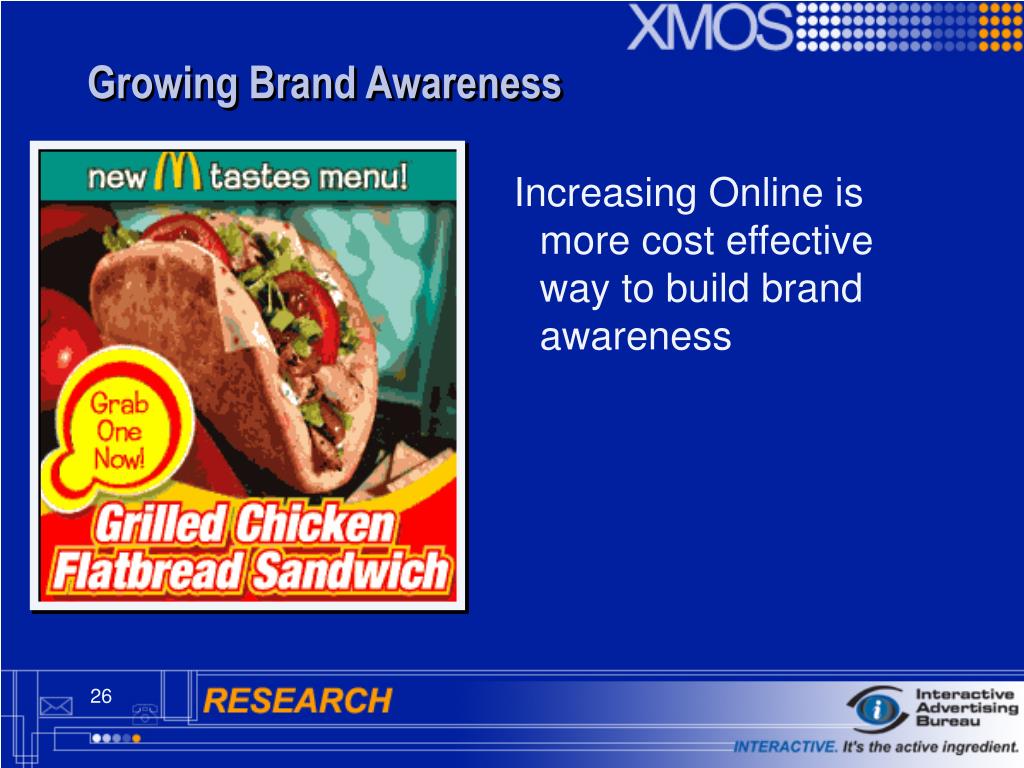 XMOS

Growing Brand Awareness

new M tastes menu!

Grab One Now!

Grilled Chicken Flatbread Sandwich

Increasing Online is more cost effective way to build brand awareness

26

RESEARCH

Interactive Advertising Bureau

INTERACTIVE. It's the active ingredient.